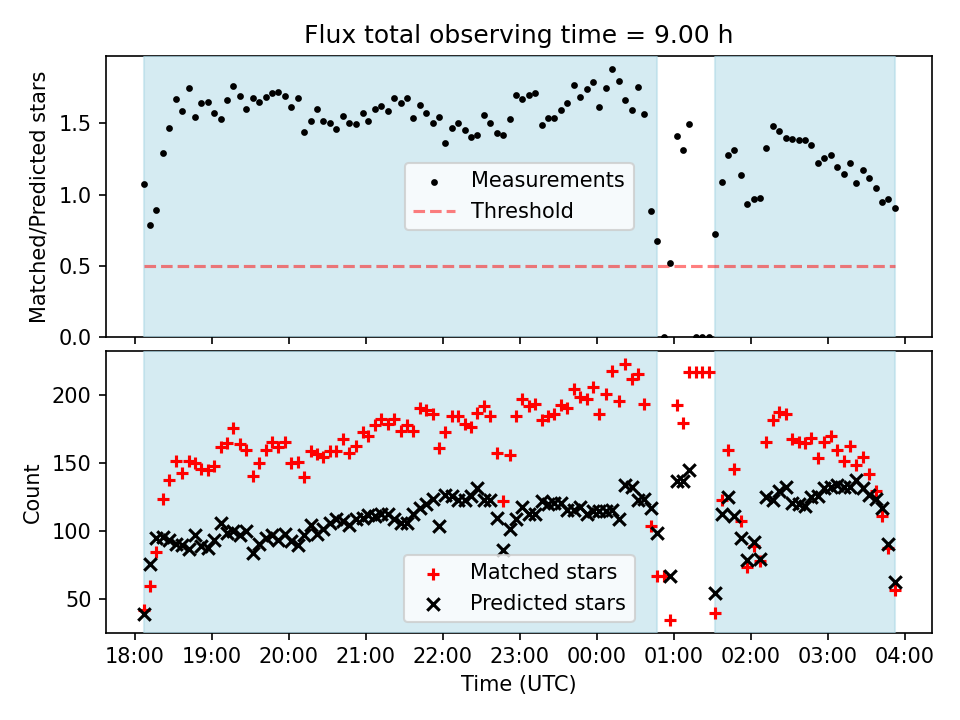 Flux total observing time = 9.00 h

Matched/Predicted stars

1.5
1.0
0.5
0.0

Measurements
Threshold

Count

200
150
100
50

Matched stars
Predicted stars

18:00 19:00 20:00 21:00 22:00 23:00 00:00 01:00 02:00 03:00 04:00

Time (UTC)